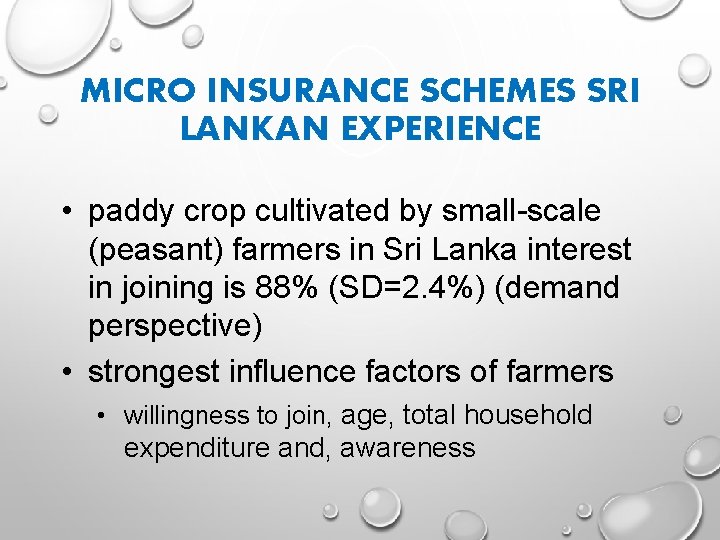 MICRO INSURANCE SCHEMES SRI LANKAN EXPERIENCE

• paddy crop cultivated by small-scale (peasant) farmers in Sri Lanka interest in joining is 88% (SD=2.4%) (demand perspective)

• strongest influence factors of farmers

• willingness to join, age, total household expenditure and, awareness